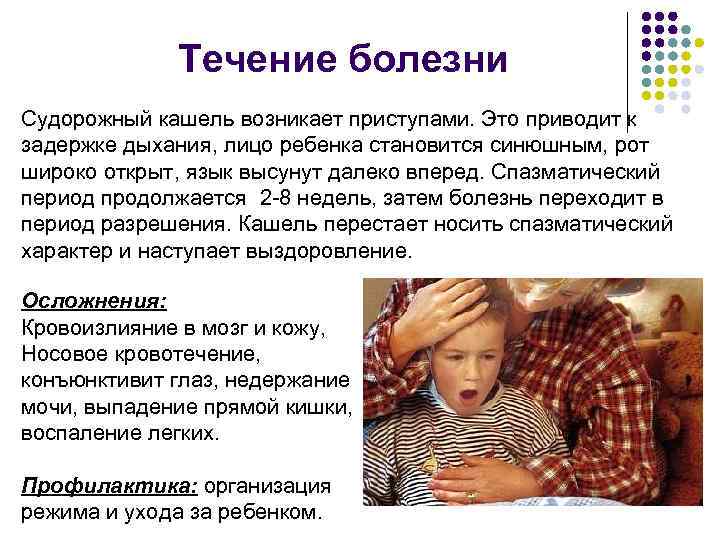 Течение болезни

Судорожный кашель возникает приступами. Это приводит к задержке дыхания, лицо ребенка становится синюшным, рот широко открыт, язык высунут далеко вперед. Спазматический период продолжается 2-8 недель, затем болезнь переходит в период разрешения. Кашель перестает носить спазматический характер и наступает выздоровление.

Осложнения:
Кровоизлияние в мозг и кожу,
Носовое кровотечение,
конъюнктивит глаз, недержание мочи, выпадение прямой кишки, воспаление легких.

Профилактика: организация режима и ухода за ребенком.